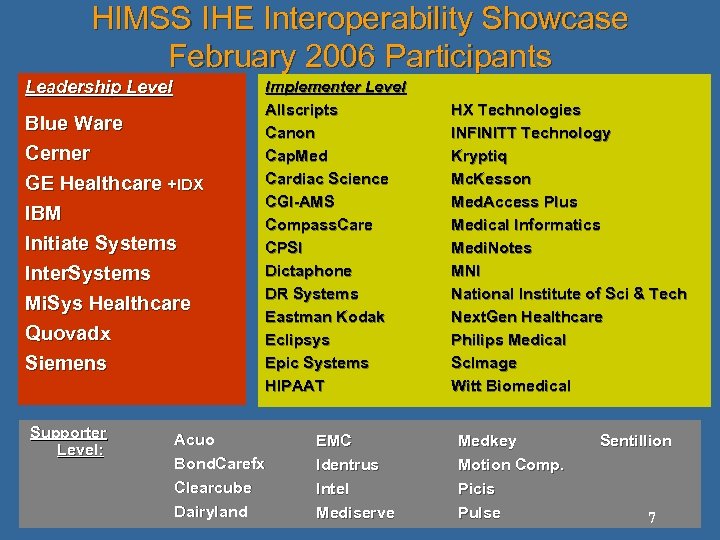 HIMSS IHE Interoperability Showcase
February 2006 Participants

Leadership Level

Blue Ware
Cerner
GE Healthcare +IDX
IBM
Initiate Systems
InterSystems
MiSys Healthcare
Quovadx
Siemens

Implementer Level

Allscripts
Canon
CapMed
Cardiac Science
CGI-AMS
CompassCare
CPSI
Dictaphone
DR Systems
Eastman Kodak
Eclipsys
Epic Systems
HIPAAT

HX Technologies
INFINITT Technology
Kryptiq
McKesson
MedAccess Plus
Medical Informatics
MediNotes
MNI
National Institute of Sci & Tech
NextGen Healthcare
Philips Medical
ScImage
Witt Biomedical

Supporter Level:

Acuo
BondCarefx
Clearcube
Dairyland

EMC
Identrus
Intel
Mediserve

Medkey
Motion Comp.
Picis
Pulse

Sentillion

7